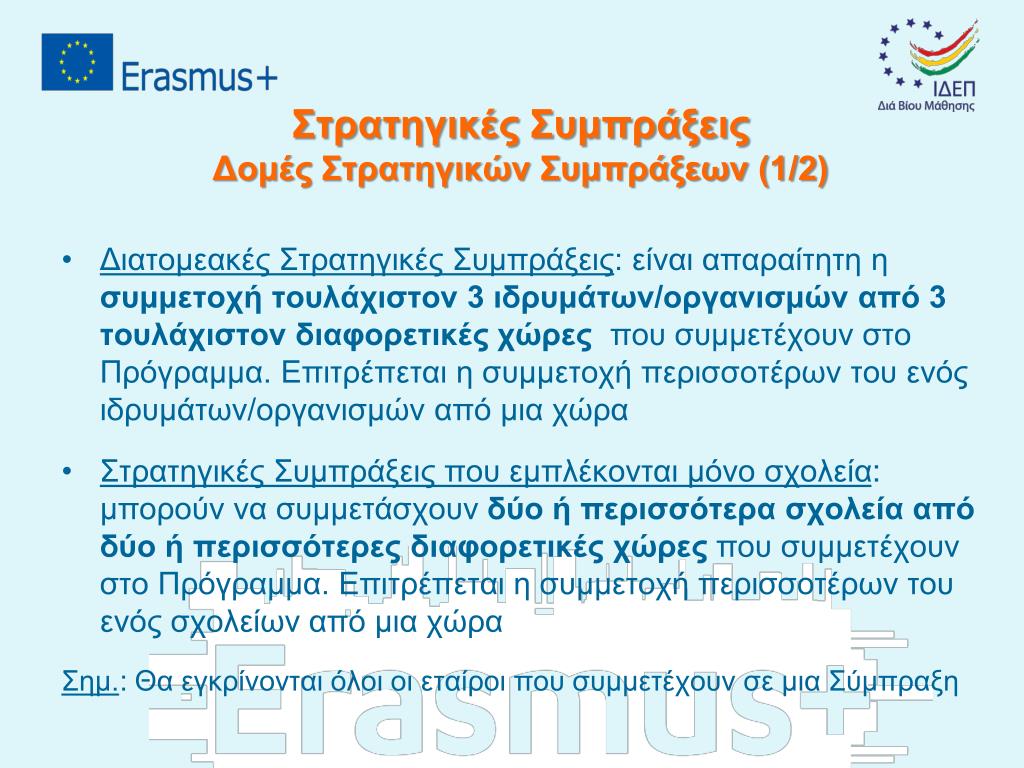 Erasmus+

ΙΔΕΠ
Διά Βίου Μάθησης

Στρατηγικές Συμπράξεις
Δομές Στρατηγικών Συμπράξεων (1/2)

• Διατομεακές Στρατηγικές Συμπράξεις: είναι απαραίτητη η συμμετοχή τουλάχιστον 3 ιδρυμάτων/οργανισμών από 3 τουλάχιστον διαφορετικές χώρες που συμμετέχουν στο Πρόγραμμα. Επιτρέπεται η συμμετοχή περισσοτέρων του ενός ιδρυμάτων/οργανισμών από μια χώρα

• Στρατηγικές Συμπράξεις που εμπλέκονται μόνο σχολεία: μπορούν να συμμετάσχουν δύο ή περισσότερα σχολεία από δύο ή περισσότερες διαφορετικές χώρες που συμμετέχουν στο Πρόγραμμα. Επιτρέπεται η συμμετοχή περισσοτέρων του ενός σχολείων από μια χώρα

Σημ.: Θα εγκρίνονται όλοι οι εταίροι που συμμετέχουν σε μια Σύμπραξη

Erasmus+